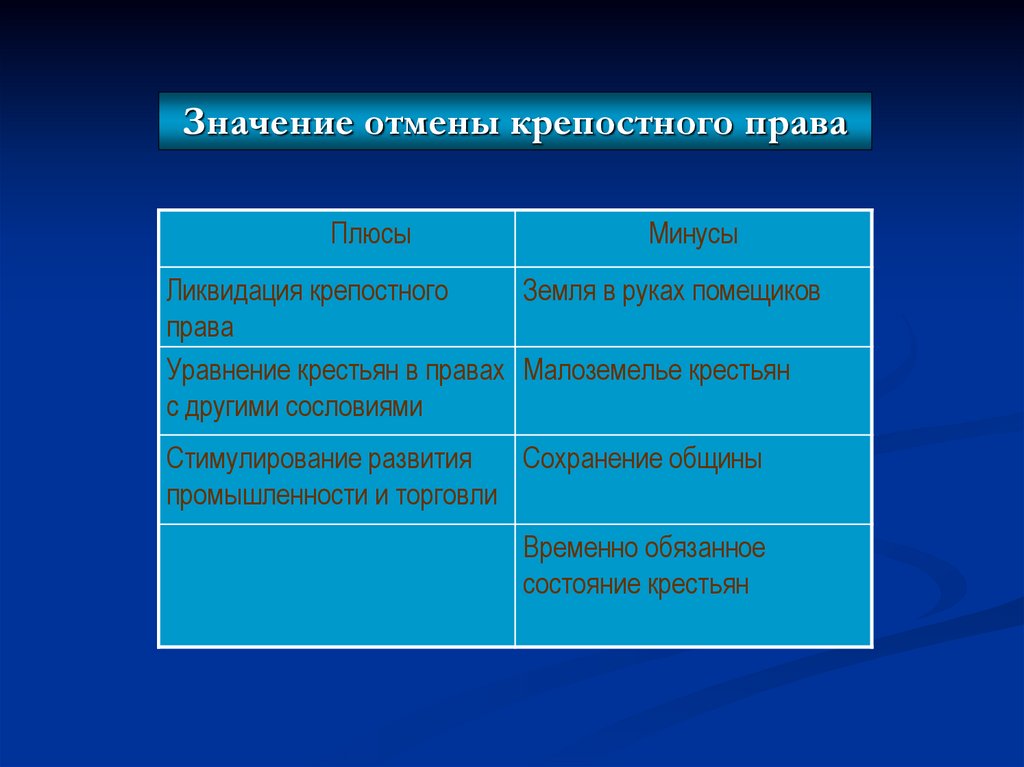 Значение отмены крепостного права

| Плюсы | Минусы |
|---|---|
| Ликвидация крепостного права | Земля в руках помещиков |
| Уравнение крестьян в правах с другими сословиями | Малоземелье крестьян |
| Стимулирование развития промышленности и торговли | Сохранение общины |
| | Временно обязанное состояние крестьян |